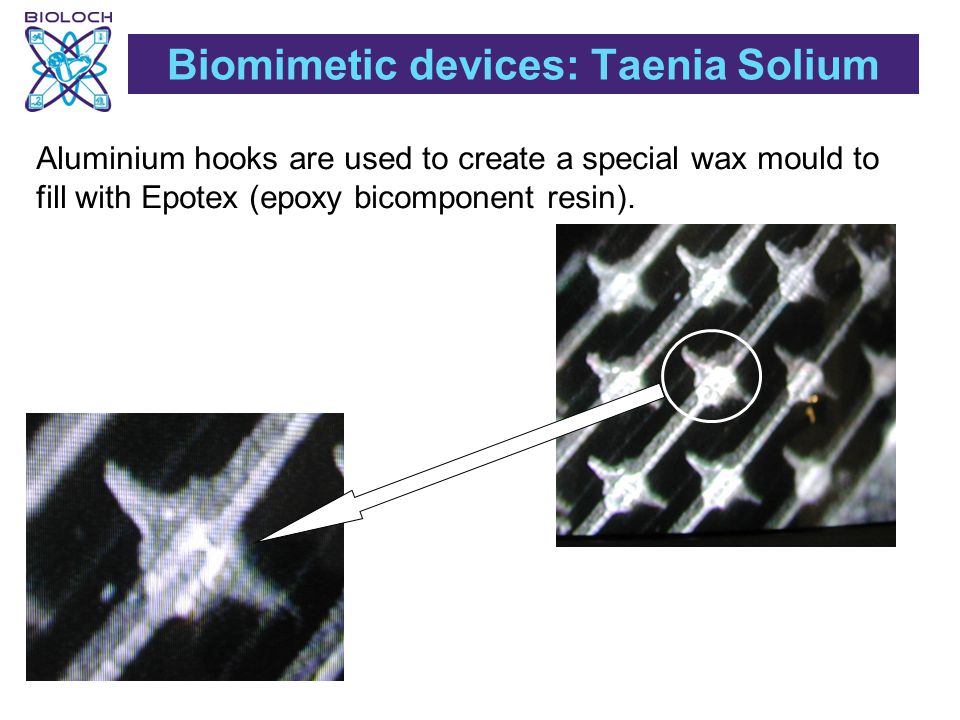 BIOLOCH

Biomimetic devices: Taenia Solium

Aluminium hooks are used to create a special wax mould to fill with Epotex (epoxy bicomponent resin).